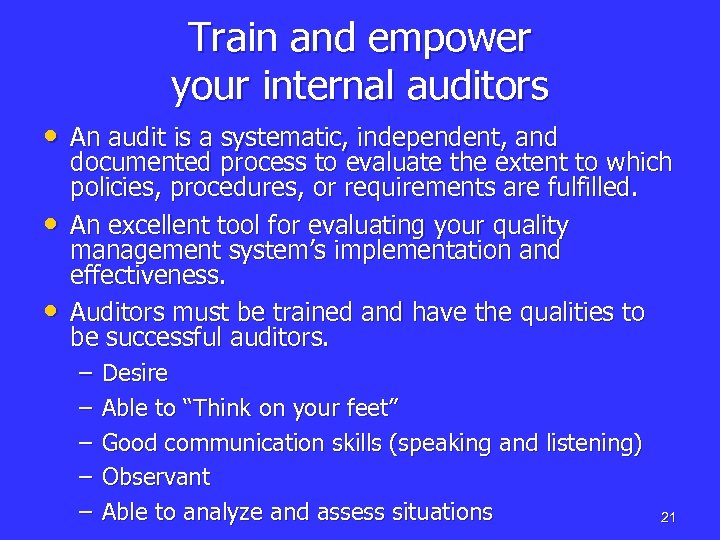 Train and empower your internal auditors

• An audit is a systematic, independent, and documented process to evaluate the extent to which policies, procedures, or requirements are fulfilled.

• An excellent tool for evaluating your quality management system's implementation and effectiveness.

• Auditors must be trained and have the qualities to be successful auditors.
– Desire
– Able to "Think on your feet"
– Good communication skills (speaking and listening)
– Observant
– Able to analyze and assess situations

21